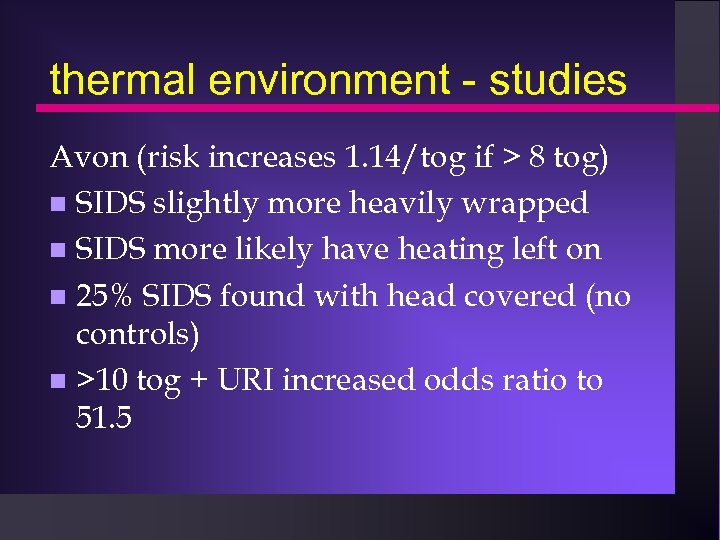 thermal environment - studies

Avon (risk increases 1.14/tog if > 8 tog)

- SIDS slightly more heavily wrapped
- SIDS more likely have heating left on
- 25% SIDS found with head covered (no controls)
- >10 tog + URI increased odds ratio to 51.5